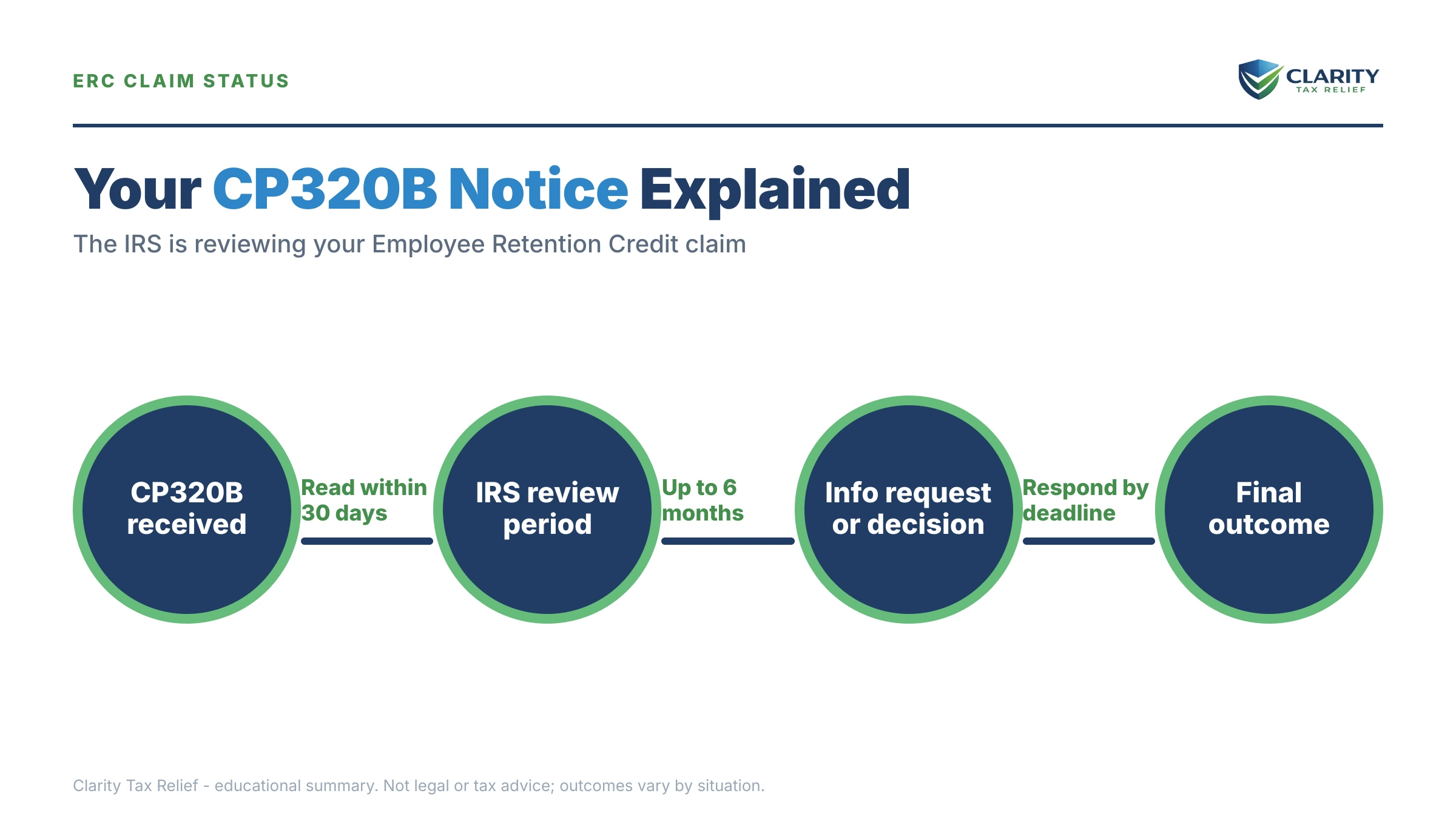 ERC CLAIM STATUS

CLARITY
TAX RELIEF

Your CP320B Notice Explained

The IRS is reviewing your Employee Retention Credit claim

CP320B received

Read within 30 days

IRS review period

Up to 6 months

Info request or decision

Respond by deadline

Final outcome

Clarity Tax Relief - educational summary. Not legal or tax advice; outcomes vary by situation.